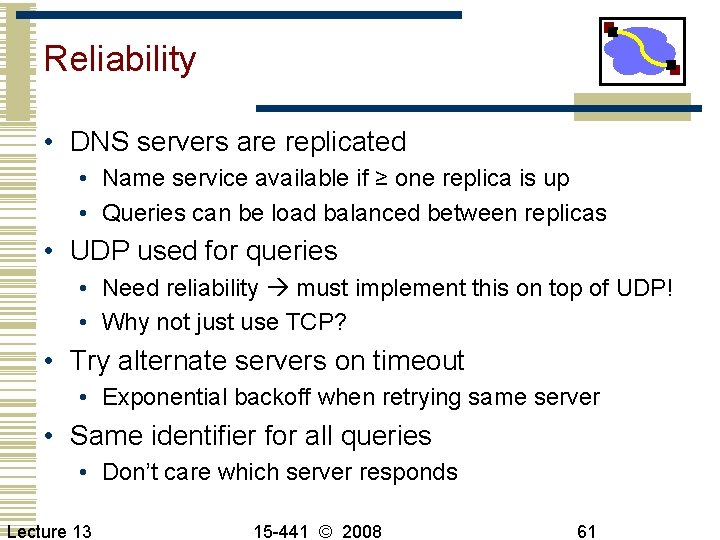 Reliability

• DNS servers are replicated
  • Name service available if ≥ one replica is up
  • Queries can be load balanced between replicas
• UDP used for queries
  • Need reliability → must implement this on top of UDP!
  • Why not just use TCP?
• Try alternate servers on timeout
  • Exponential backoff when retrying same server
• Same identifier for all queries
  • Don't care which server responds

Lecture 13 15-441 © 2008 61